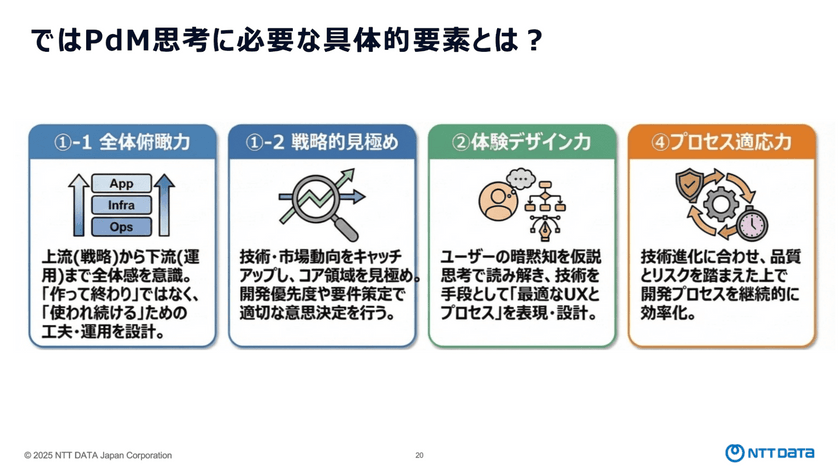 ではPdM思考に必要な具体的要素とは？

①-1 全体俯瞰力

App
Infra
Ops

上流(戦略)から下流(運用)まで全体感を意識。「作って終わり」ではなく、「使われ続ける」ための工夫・運用を設計。

①-2 戦略的見極め

技術・市場動向をキャッチアップし、コア領域を見極め。開発優先度や要件策定で適切な意思決定を行う。

②体験デザイン力

ユーザーの暗黙知を仮説思考で読み解き、技術を手段として「最適なUXとプロセス」を表現・設計。

④プロセス適応力

技術進化に合わせ、品質とリスクを踏まえた上で開発プロセスを継続的に効率化。

© 2025 NTT DATA Japan Corporation

20

NTT DATA